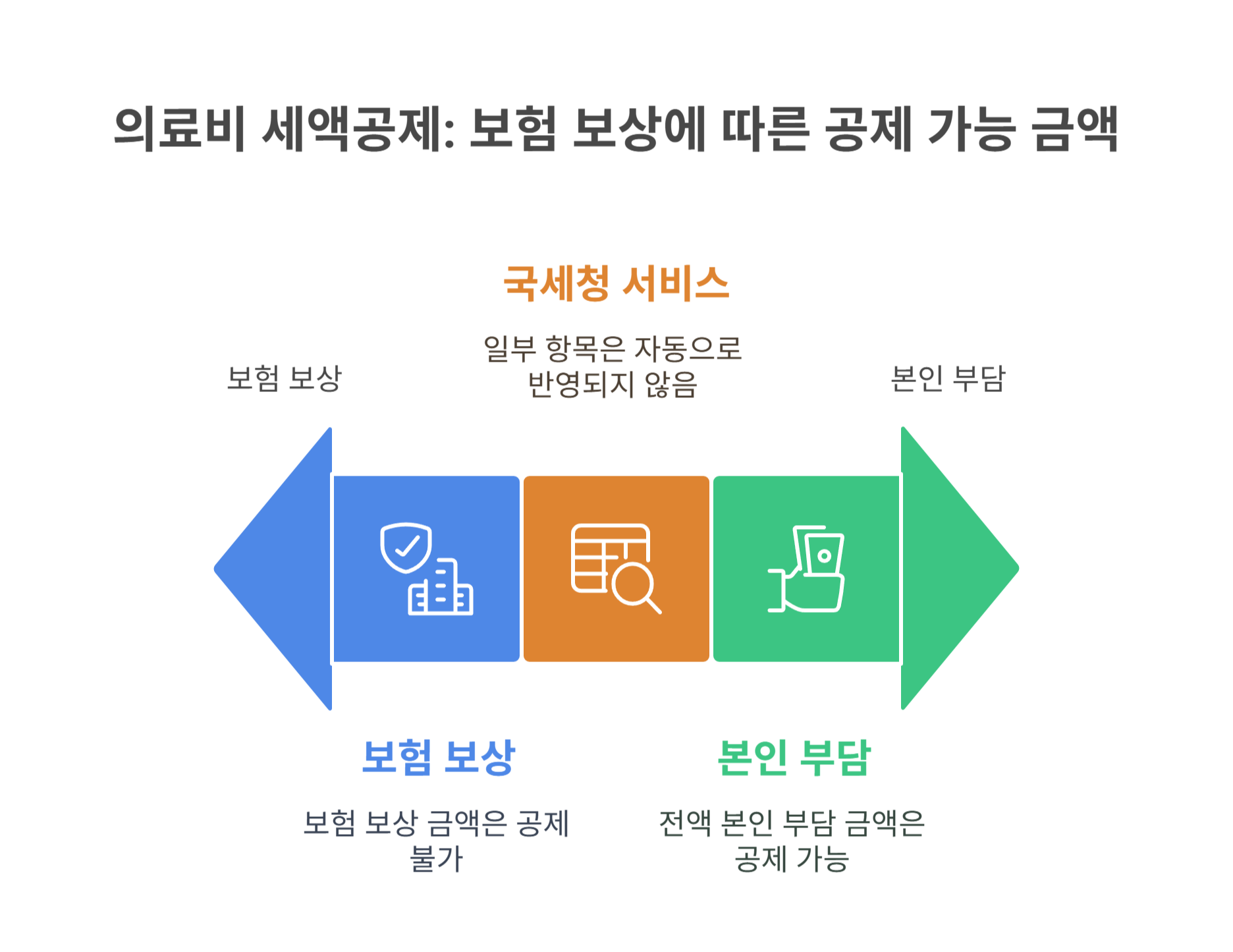 의료비 세액공제: 보험 보상에 따른 공제 가능 금액

국세청 서비스

일부 항목은 자동으로 반영되지 않음

보험 보상

본인 부담

보험 보상

보험 보상 금액은 공제 불가

본인 부담

전액 본인 부담 금액은 공제 가능